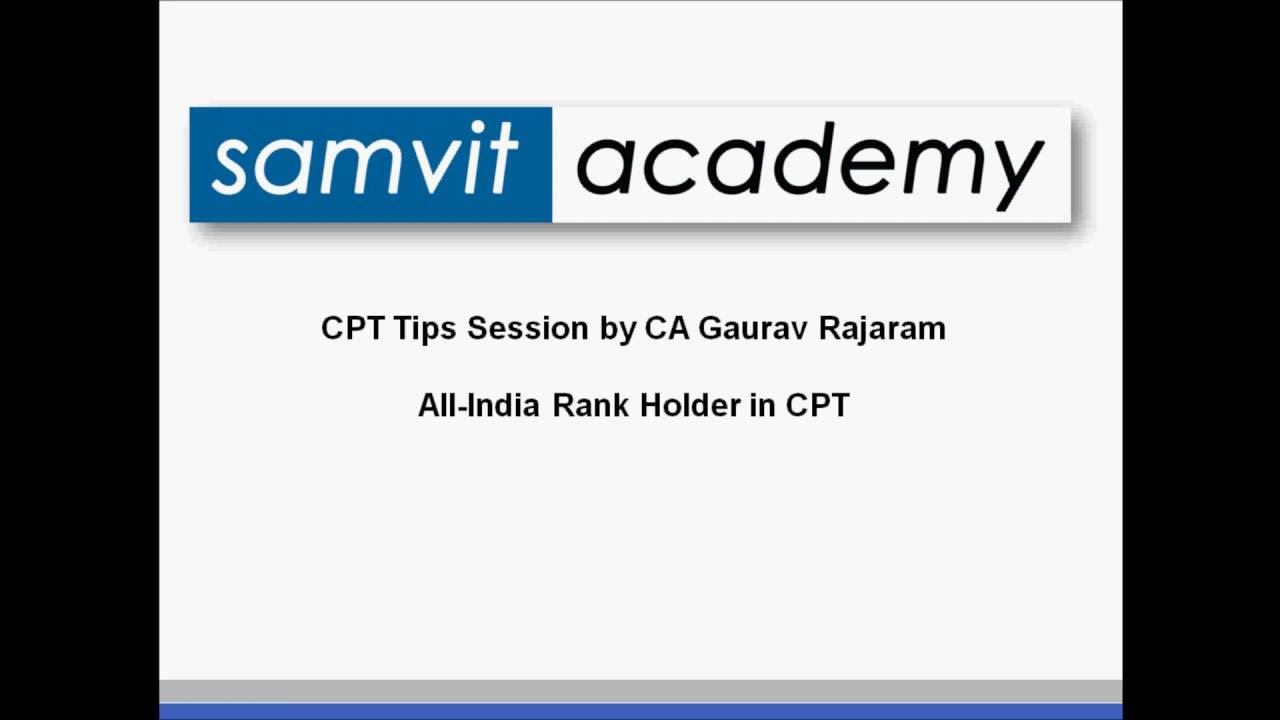 samvit academy

CPT Tips Session by CA Gaurav Rajaram

All-India Rank Holder in CPT